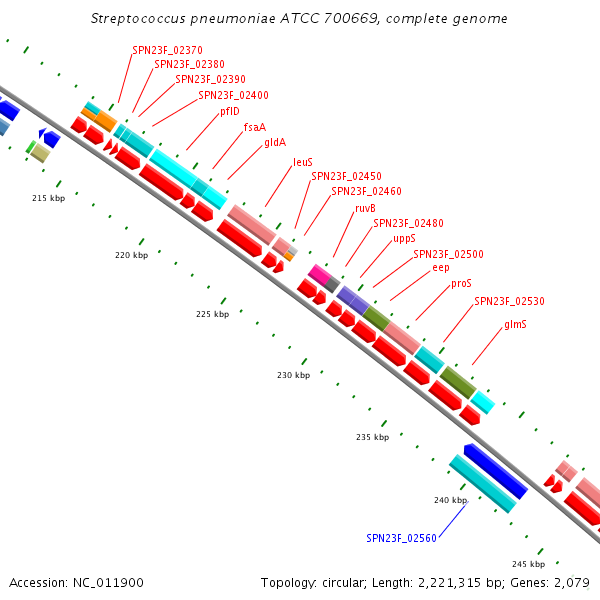 Streptococcus pneumoniae ATCC 700669, complete genome

SPN23F_02370
SPN23F_02380
SPN23F_02390
SPN23F_02400
pflD
fsaA
gldA
leuS
SPN23F_02450
SPN23F_02460
ruvB
SPN23F_02480
uppS
SPN23F_02500
eep
proS
SPN23F_02530
glmS

215 kbp
220 kbp
225 kbp
230 kbp
235 kbp
240 kbp
245 kbp

SPN23F_02560

Accession: NC_011900

Topology: circular; Length: 2,221,315 bp; Genes: 2,079